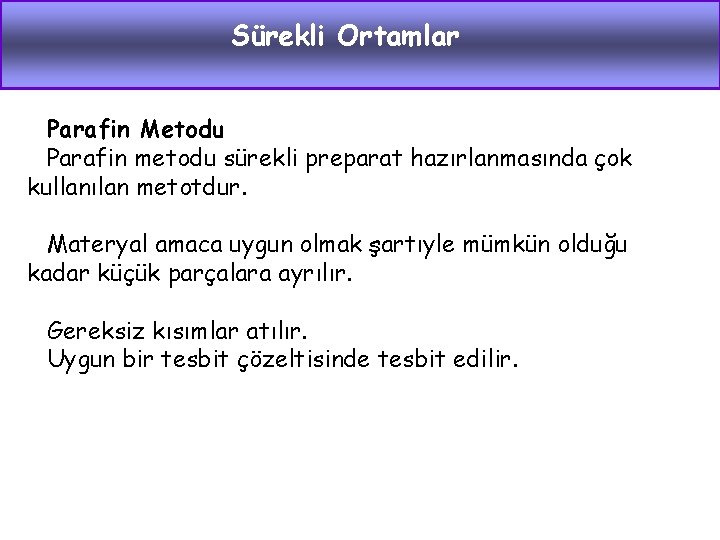 Sürekli Ortamlar

Parafin Metodu
Parafin metodu sürekli preparat hazırlanmasında çok kullanılan metotdur.

Materyal amaca uygun olmak şartıyle mümkün olduğu kadar küçük parçalara ayrılır.

Gereksiz kısımlar atılır.
Uygun bir tesbit çözeltisinde tesbit edilir.